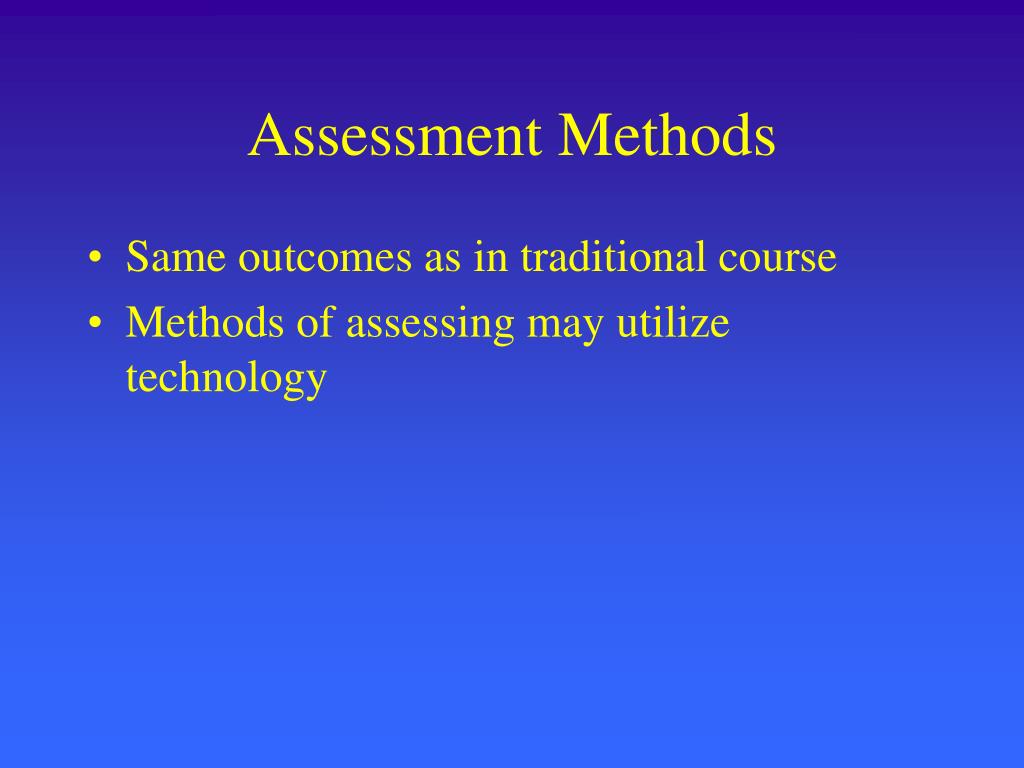 Assessment Methods

• Same outcomes as in traditional course
• Methods of assessing may utilize technology